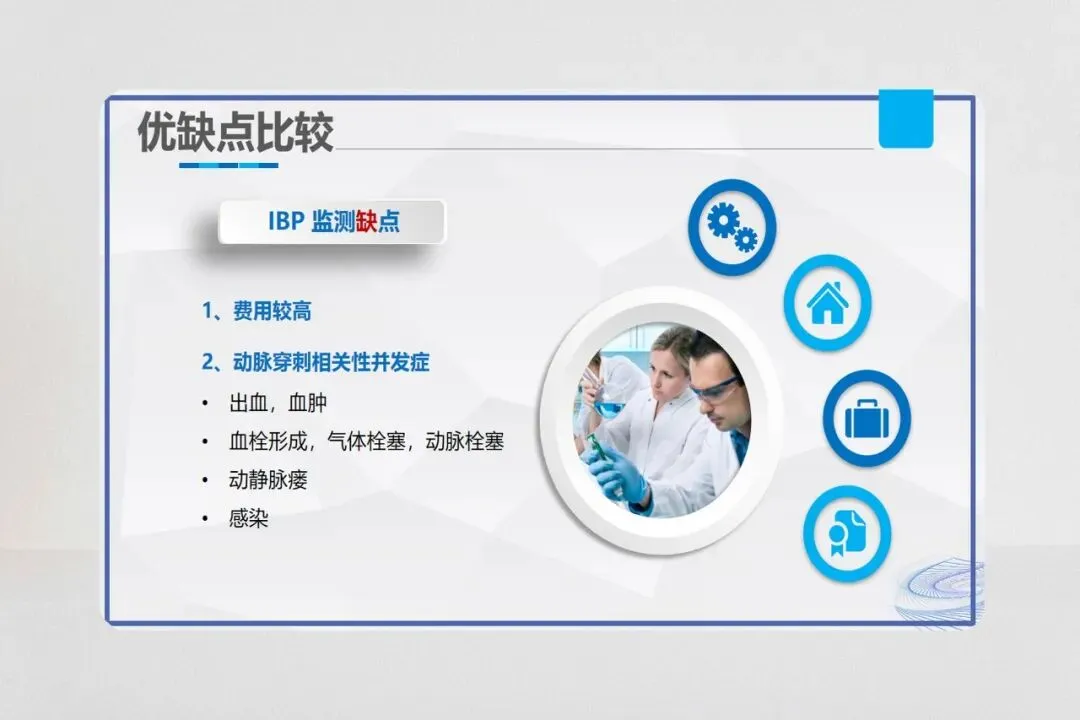 优缺点比较

IBP 监测缺点

1、费用较高

2、动脉穿刺相关性并发症

• 出血，血肿
• 血栓形成，气体栓塞，动脉栓塞
• 动静脉瘘
• 感染